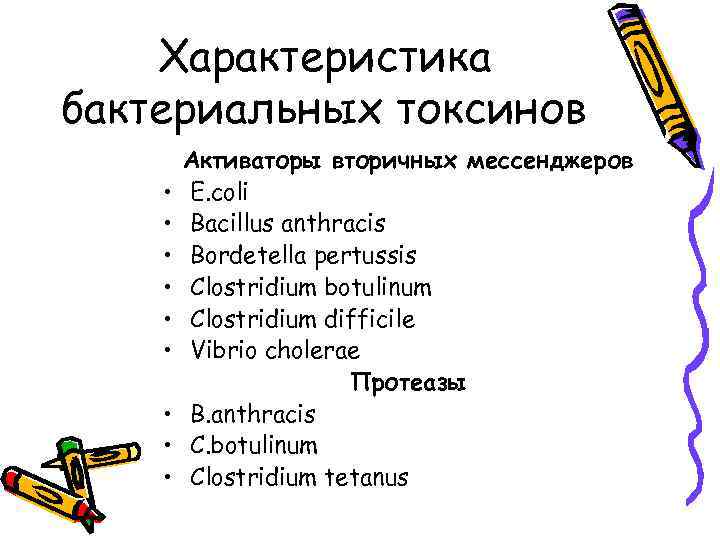 Характеристика бактериальных токсинов

Активаторы вторичных мессенджеров

• E.coli
• Bacillus anthracis
• Bordetella pertussis
• Clostridium botulinum
• Clostridium difficile
• Vibrio cholerae

Протеазы

• B.anthracis
• C.botulinum
• Clostridium tetanus